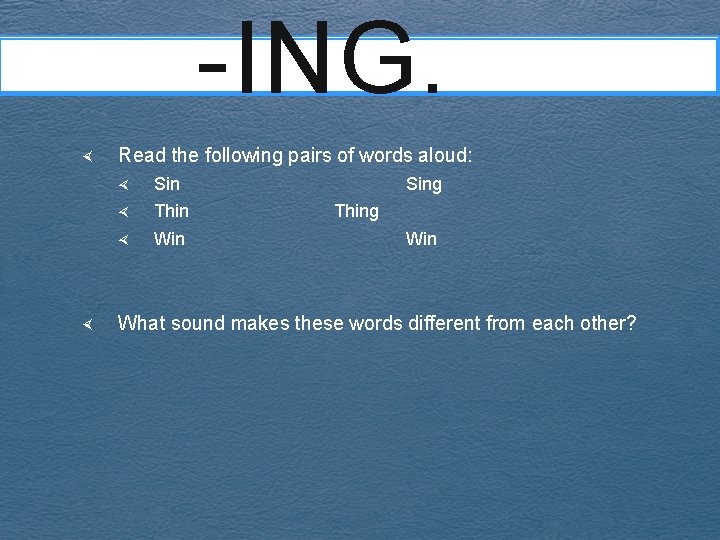 -ING.

Read the following pairs of words aloud:

Sin Sing

Thin Thing

Win Win

What sound makes these words different from each other?